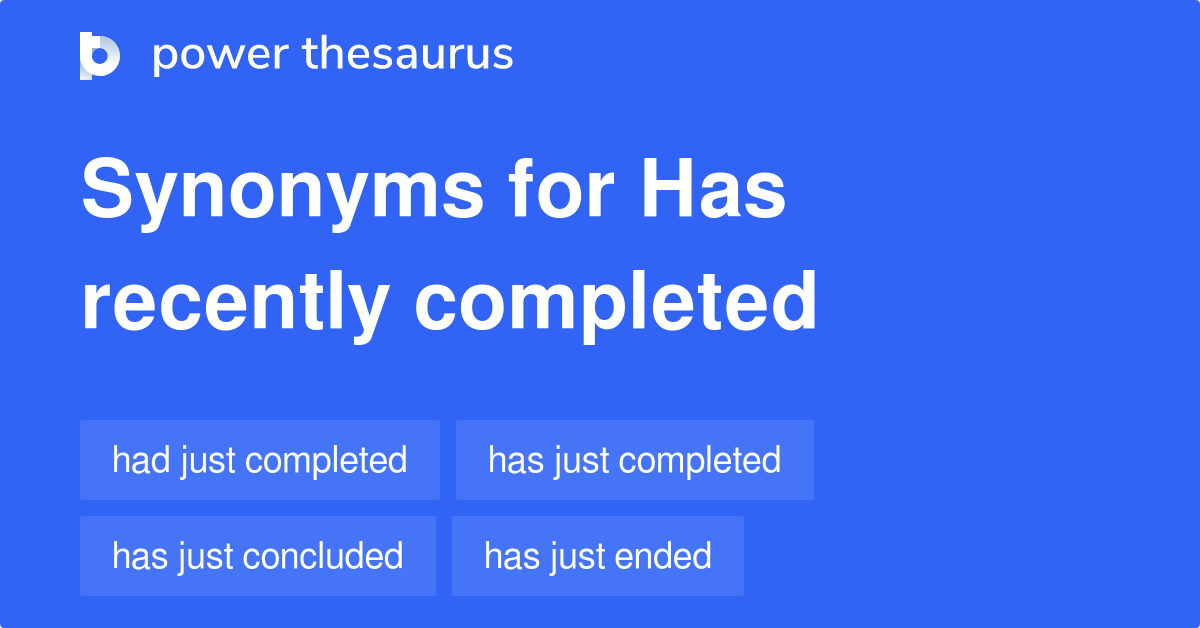 power thesaurus

Synonyms for Has recently completed

had just completed
has just completed
has just concluded
has just ended